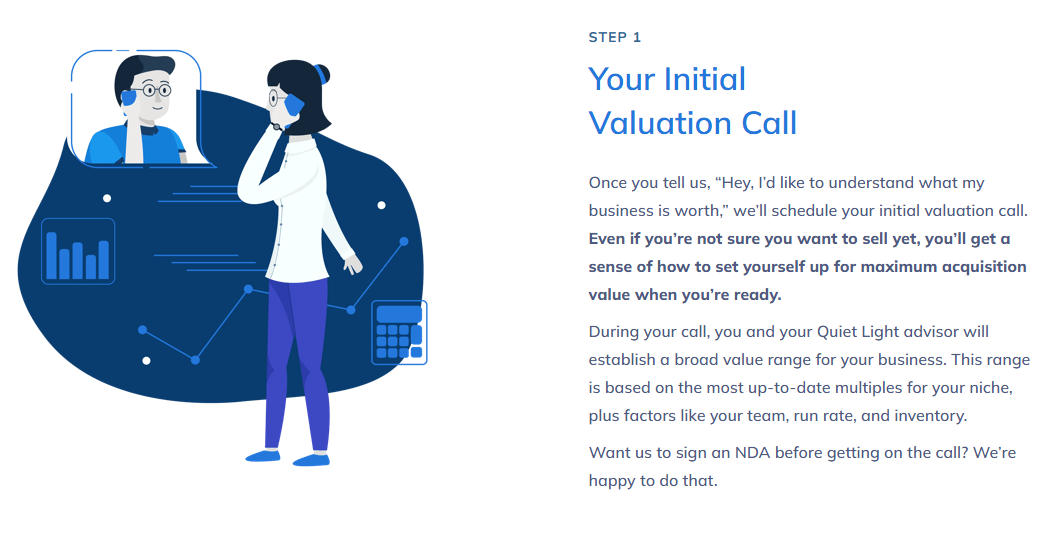 STEP 1

Your Initial Valuation Call

Once you tell us, “Hey, I’d like to understand what my business is worth,” we’ll schedule your initial valuation call. Even if you’re not sure you want to sell yet, you’ll get a sense of how to set yourself up for maximum acquisition value when you’re ready.

During your call, you and your Quiet Light advisor will establish a broad value range for your business. This range is based on the most up-to-date multiples for your niche, plus factors like your team, run rate, and inventory.

Want us to sign an NDA before getting on the call? We’re happy to do that.